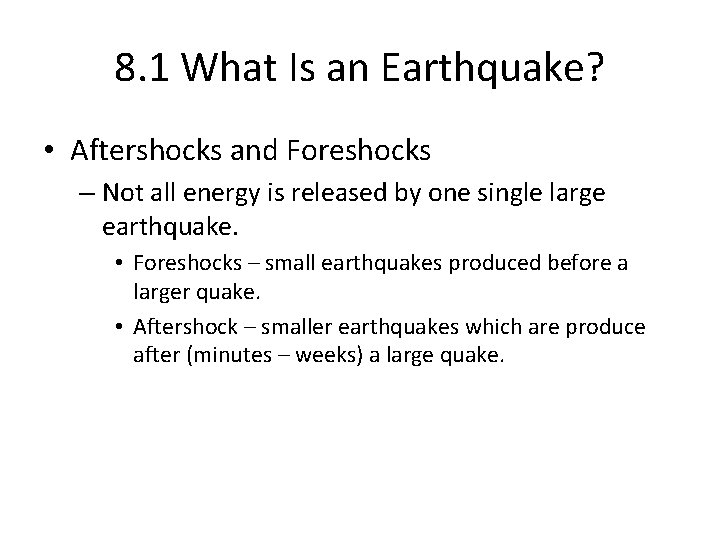 8.1 What Is an Earthquake?

• Aftershocks and Foreshocks
– Not all energy is released by one single large earthquake.
• Foreshocks – small earthquakes produced before a larger quake.
• Aftershock – smaller earthquakes which are produce after (minutes – weeks) a large quake.